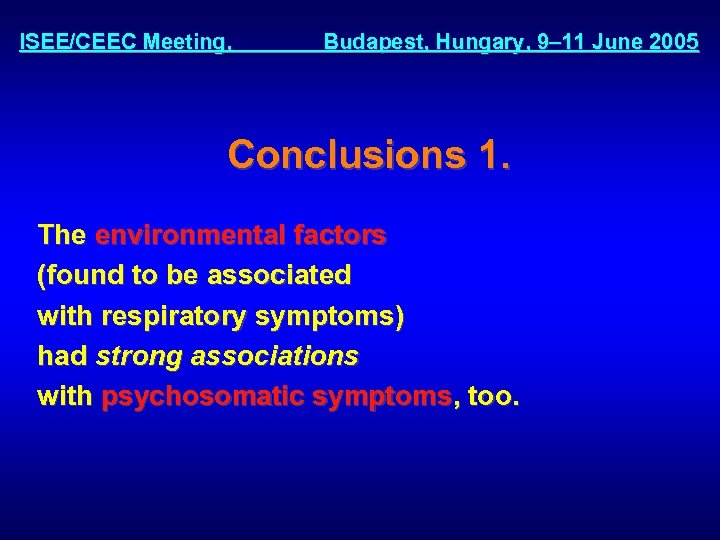 ISEE/CEEC Meeting, Budapest, Hungary, 9–11 June 2005

Conclusions 1.

The environmental factors (found to be associated with respiratory symptoms) had strong associations with psychosomatic symptoms, too.